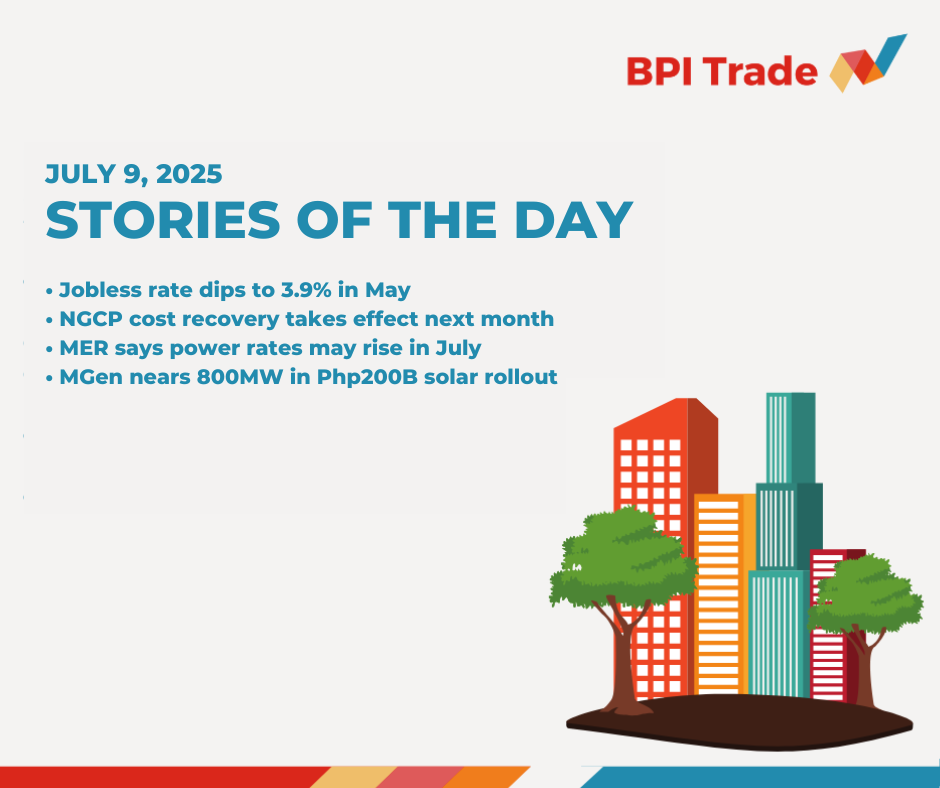 BPI Trade

JULY 9, 2025
STORIES OF THE DAY

• Jobless rate dips to 3.9% in May
• NGCP cost recovery takes effect next month
• MER says power rates may rise in July
• MGen nears 800MW in Php200B solar rollout